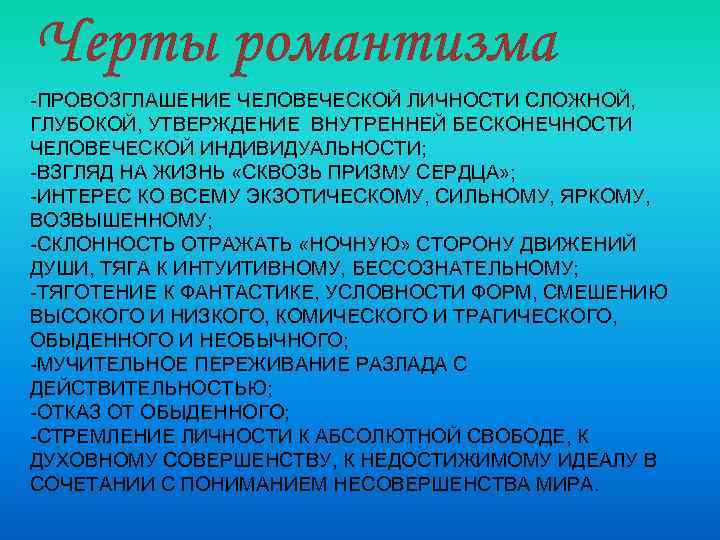 Черты романтизма

-ПРОВОЗГЛАШЕНИЕ ЧЕЛОВЕЧЕСКОЙ ЛИЧНОСТИ СЛОЖНОЙ, ГЛУБОКОЙ, УТВЕРЖДЕНИЕ ВНУТРЕННЕЙ БЕСКОНЕЧНОСТИ ЧЕЛОВЕЧЕСКОЙ ИНДИВИДУАЛЬНОСТИ;
-ВЗГЛЯД НА ЖИЗНЬ «СКВОЗЬ ПРИЗМУ СЕРДЦА»;
-ИНТЕРЕС КО ВСЕМУ ЭКЗОТИЧЕСКОМУ, СИЛЬНОМУ, ЯРКОМУ, ВОЗВЫШЕННОМУ;
-СКЛОННОСТЬ ОТРАЖАТЬ «НОЧНУЮ» СТОРОНУ ДВИЖЕНИЙ ДУШИ, ТЯГА К ИНТУИТИВНОМУ, БЕССОЗНАТЕЛЬНОМУ;
-ТЯГОТЕНИЕ К ФАНТАСТИКЕ, УСЛОВНОСТИ ФОРМ, СМЕШЕНИЮ ВЫСОКОГО И НИЗКОГО, КОМИЧЕСКОГО И ТРАГИЧЕСКОГО, ОБЫДЕННОГО И НЕОБЫЧНОГО;
-МУЧИТЕЛЬНОЕ ПЕРЕЖИВАНИЕ РАЗЛАДА С ДЕЙСТВИТЕЛЬНОСТЬЮ;
-ОТКАЗ ОТ ОБЫДЕННОГО;
-СТРЕМЛЕНИЕ ЛИЧНОСТИ К АБСОЛЮТНОЙ СВОБОДЕ, К ДУХОВНОМУ СОВЕРШЕНСТВУ, К НЕДОСТИЖИМОМУ ИДЕАЛУ В СОЧЕТАНИИ С ПОНИМАНИЕМ НЕСОВЕРШЕНСТВА МИРА.